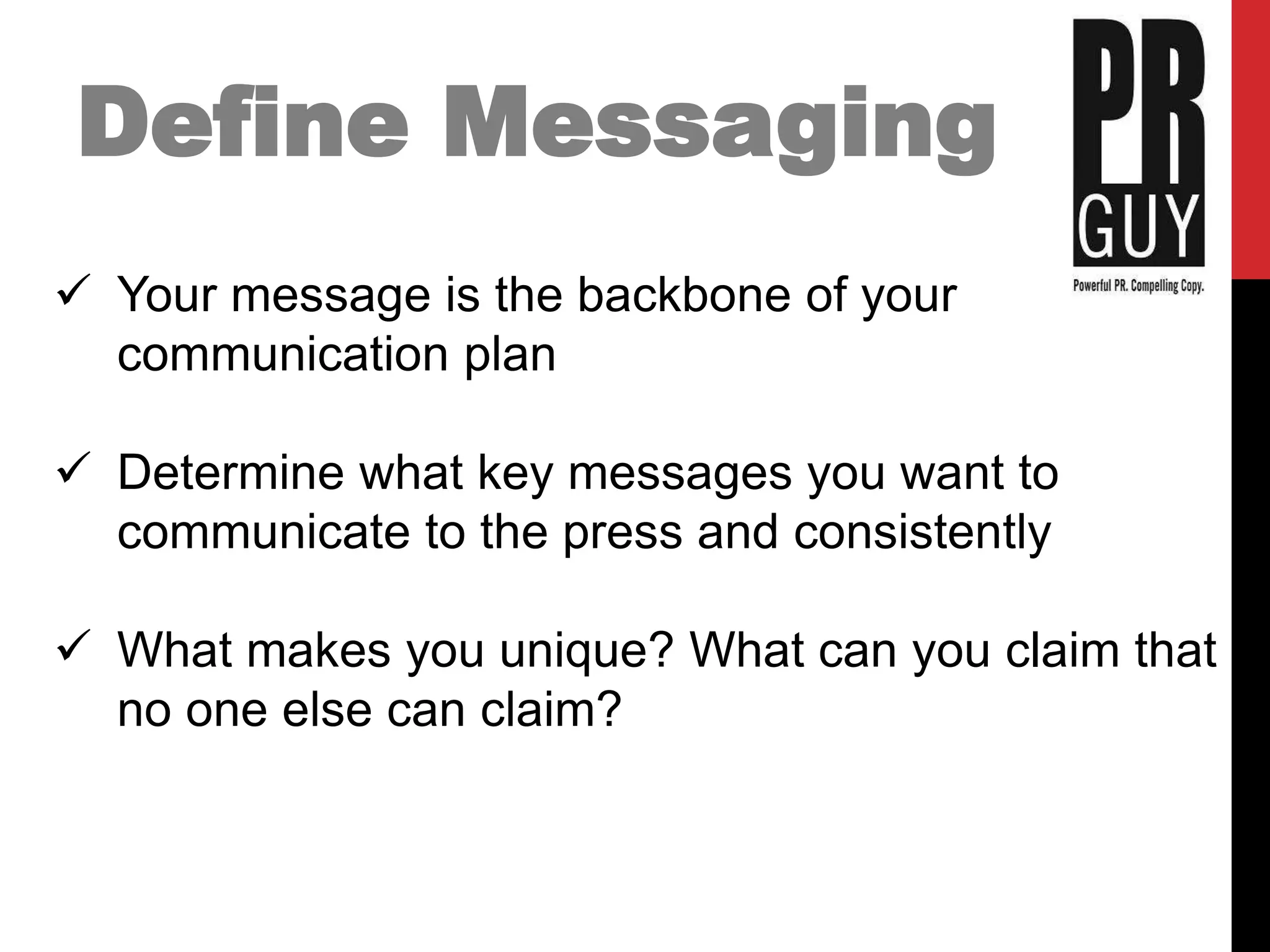 Define Messaging

PR GUY

Powerful PR. Compelling Copy.

✓ Your message is the backbone of your communication plan

✓ Determine what key messages you want to communicate to the press and consistently

✓ What makes you unique? What can you claim that no one else can claim?